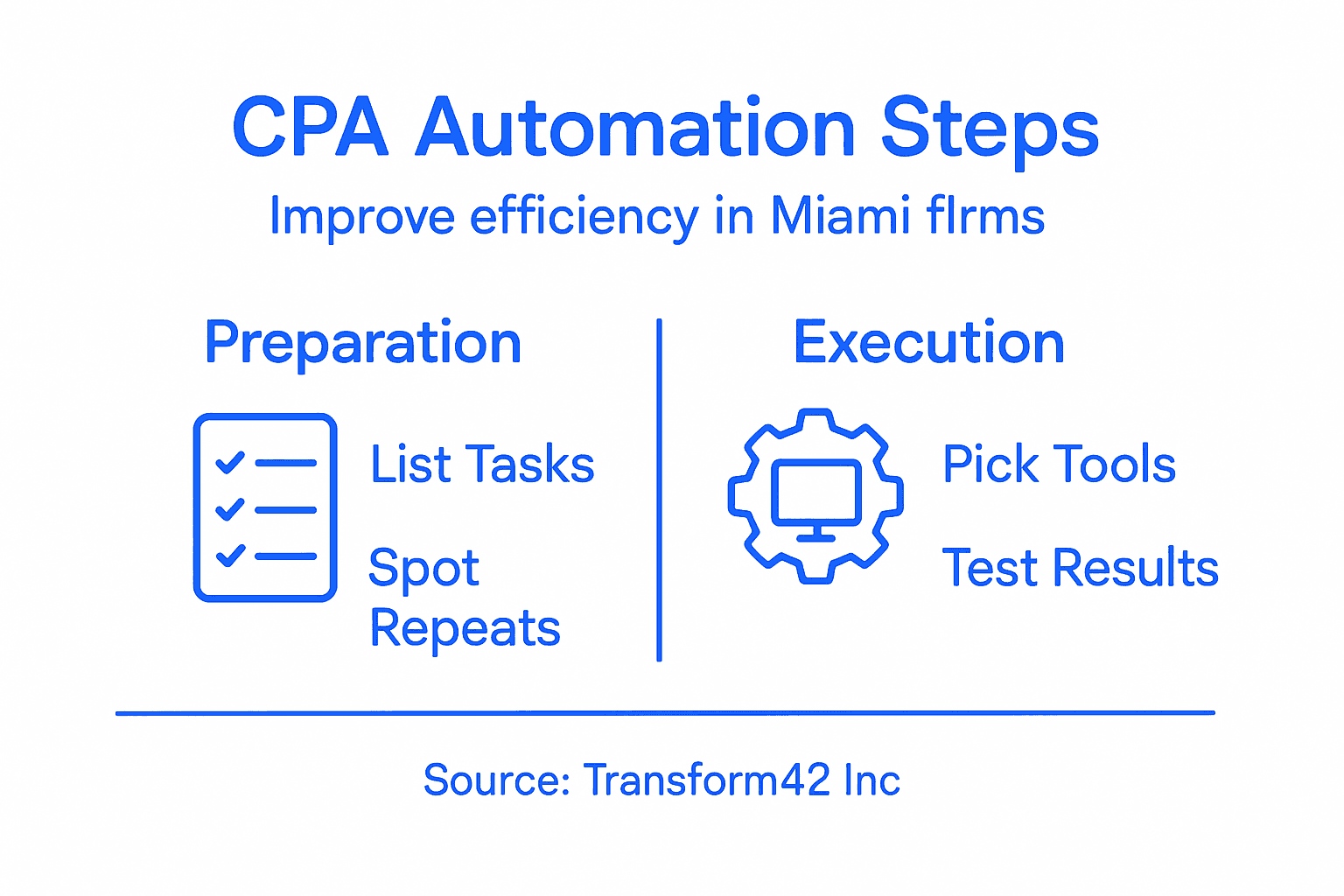 CPA Automation Steps

Improve efficiency in Miami flrms

Preparation

List Tasks

Spot Repeats

Execution

Pick Tools

Test Results

Source: Transform42 Inc